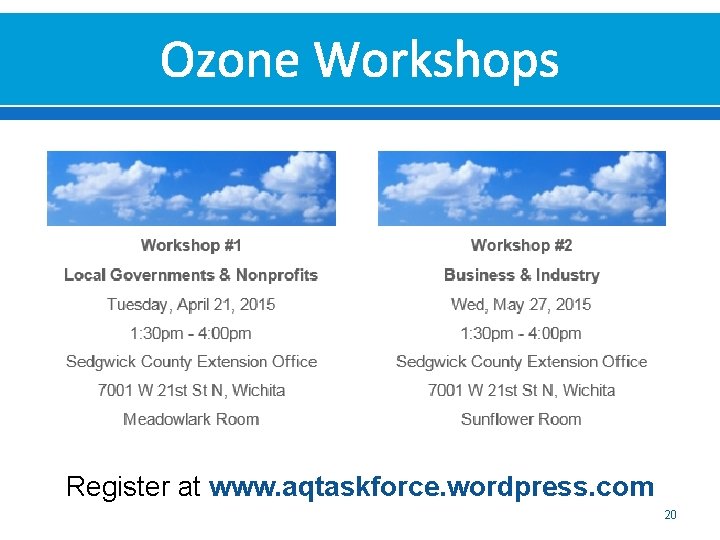 Ozone Workshops

Workshop #1

Local Governments & Nonprofits

Tuesday, April 21, 2015

1:30pm - 4:00pm

Sedgwick County Extension Office

7001 W 21st St N, Wichita

Meadowlark Room

Workshop #2

Business & Industry

Wed, May 27, 2015

1:30pm - 4:00pm

Sedgwick County Extension Office

7001 W 21st St N, Wichita

Sunflower Room

Register at www.aqtaskforce.wordpress.com

20